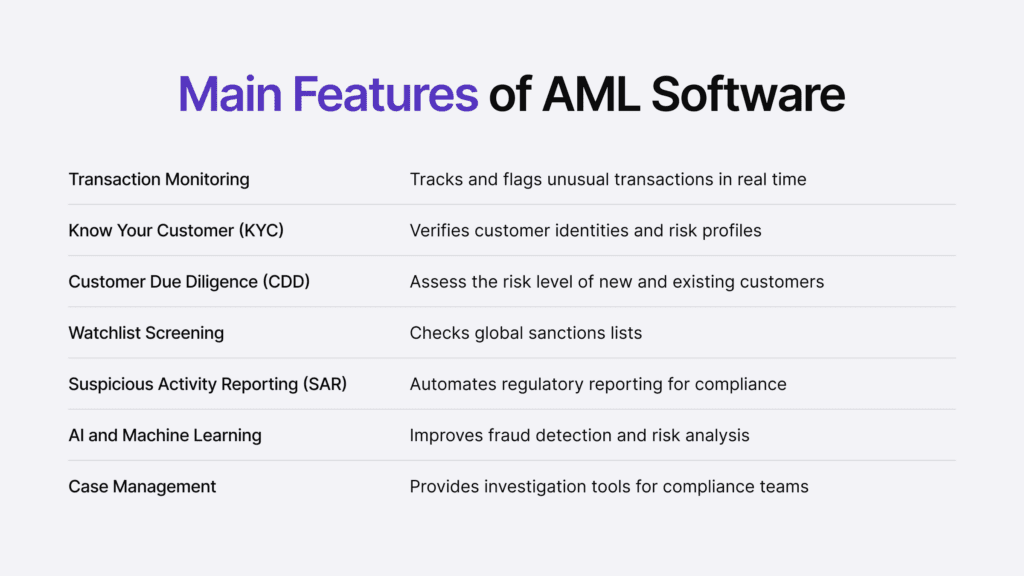 Main Features of AML Software

| | |
|---|---|
| Transaction Monitoring | Tracks and flags unusual transactions in real time |
| Know Your Customer (KYC) | Verifies customer identities and risk profiles |
| Customer Due Diligence (CDD) | Assess the risk level of new and existing customers |
| Watchlist Screening | Checks global sanctions lists |
| Suspicious Activity Reporting (SAR) | Automates regulatory reporting for compliance |
| AI and Machine Learning | Improves fraud detection and risk analysis |
| Case Management | Provides investigation tools for compliance teams |